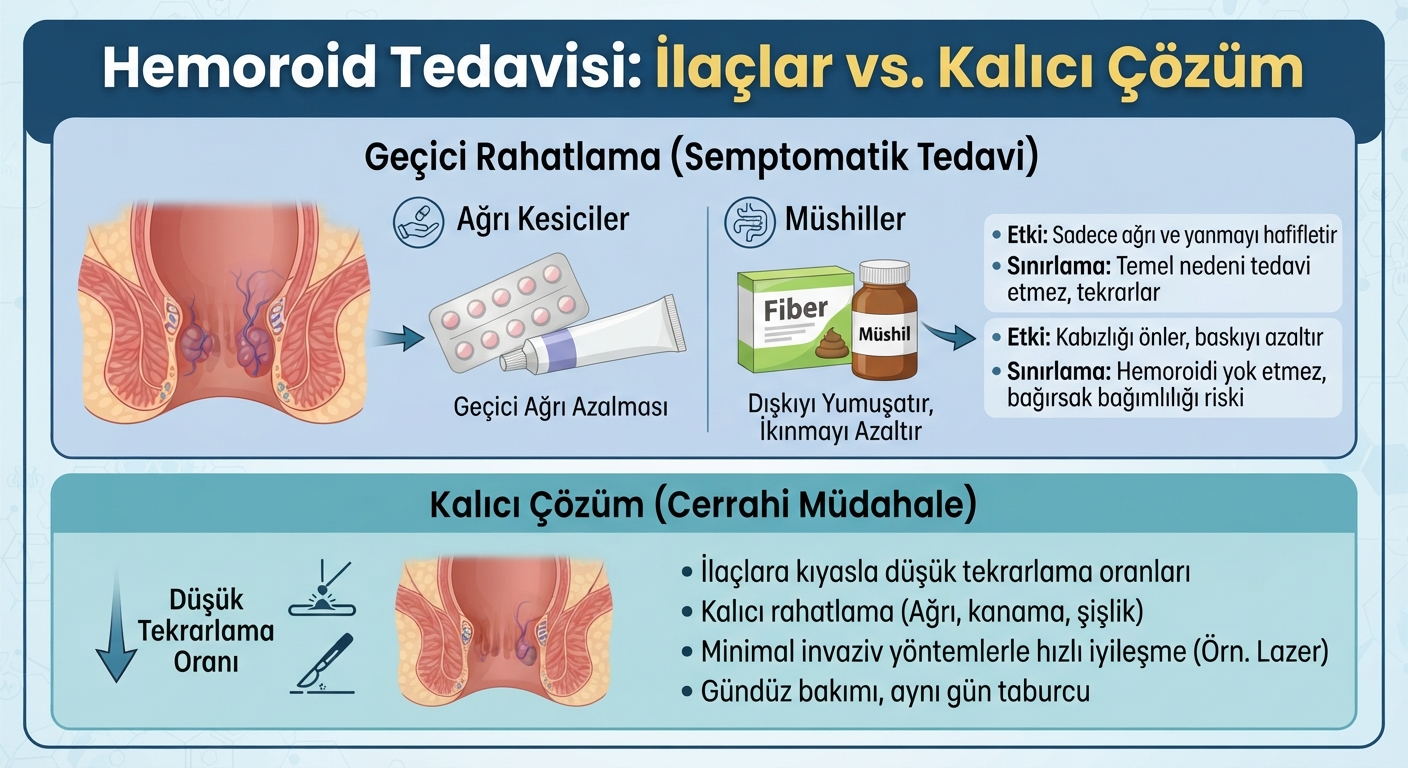 Hemoroid Tedavisi: İlaçlar vs. Kalıcı Çözüm

Geçici Rahatlama (Semptomatik Tedavi)

Ağrı Kesiciler

Geçici Ağrı Azalması

Müshiller

Fiber

Müshil

Dışkıyı Yumuşatır, İkınmayı Azaltır

• Etki: Sadece ağrı ve yanmayı hafifletir
• Sınırlama: Temel nedeni tedavi etmez, tekrarlar

• Etki: Kabızlığı önler, baskıyı azaltır
• Sınırlama: Hemoroidi yok etmez, bağırsak bağımlılığı riski

Kalıcı Çözüm (Cerrahi Müdahale)

Düşük Tekrarlama Oranı

• İlaçlara kıyasla düşük tekrarlama oranları
• Kalıcı rahatlama (Ağrı, kanama, şişlik)
• Minimal invaziv yöntemlerle hızlı iyileşme (Örn. Lazer)
• Gündüz bakımı, aynı gün taburcu